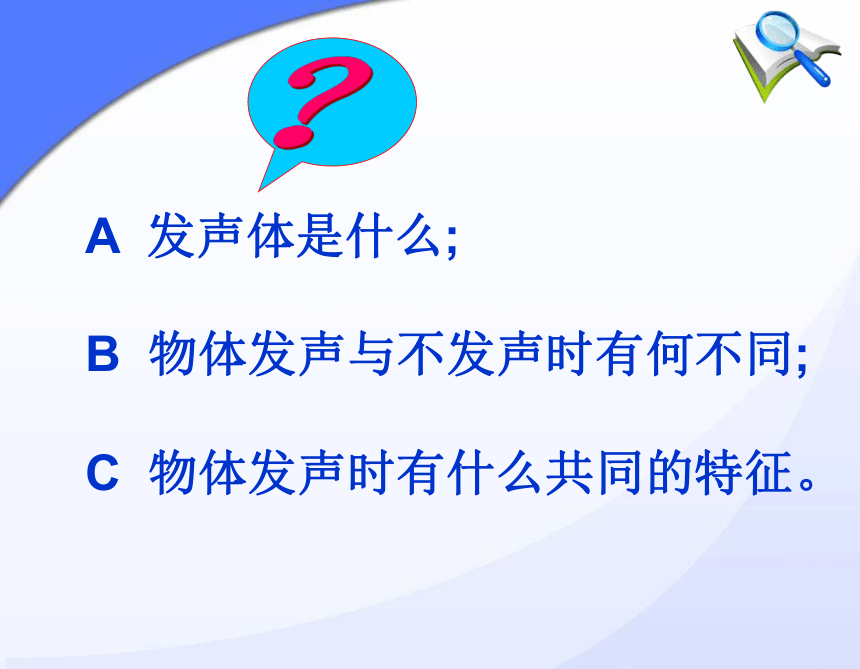 ?

A 发声体是什么;

B 物体发声与不发声时有何不同;

C 物体发声时有什么共同的特征。